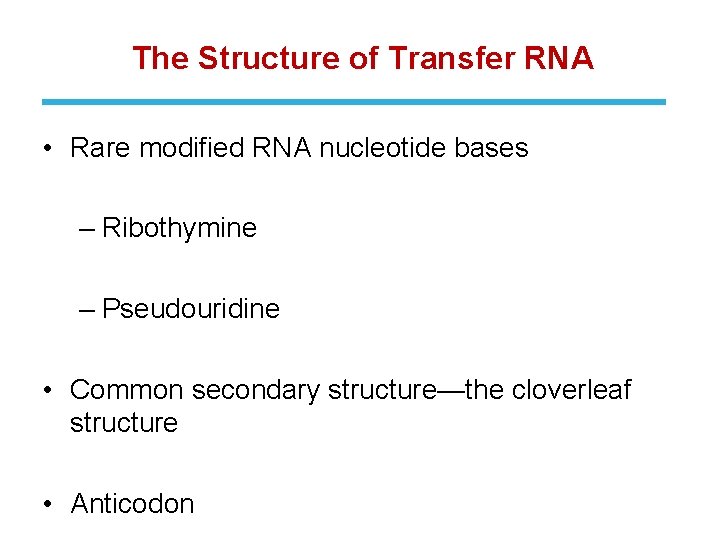 The Structure of Transfer RNA

• Rare modified RNA nucleotide bases

– Ribothymine

– Pseudouridine

• Common secondary structure—the cloverleaf structure

• Anticodon